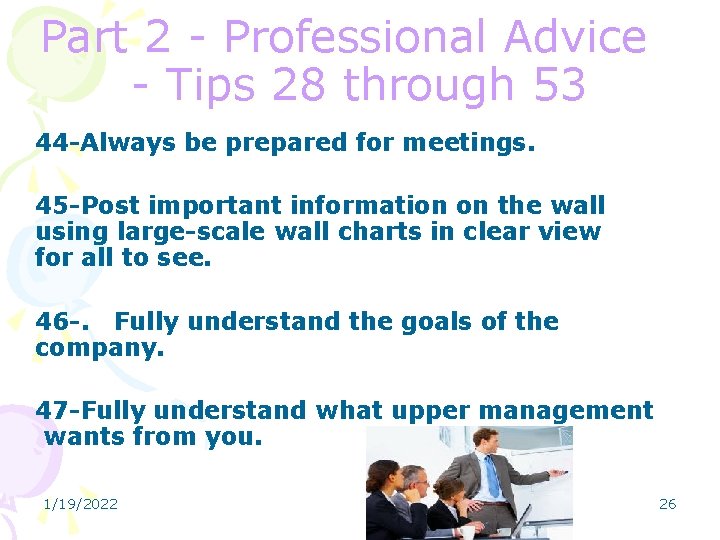 Part 2 - Professional Advice - Tips 28 through 53

44-Always be prepared for meetings.

45-Post important information on the wall using large-scale wall charts in clear view for all to see.

46-. Fully understand the goals of the company.

47-Fully understand what upper management wants from you.

1/19/2022

26